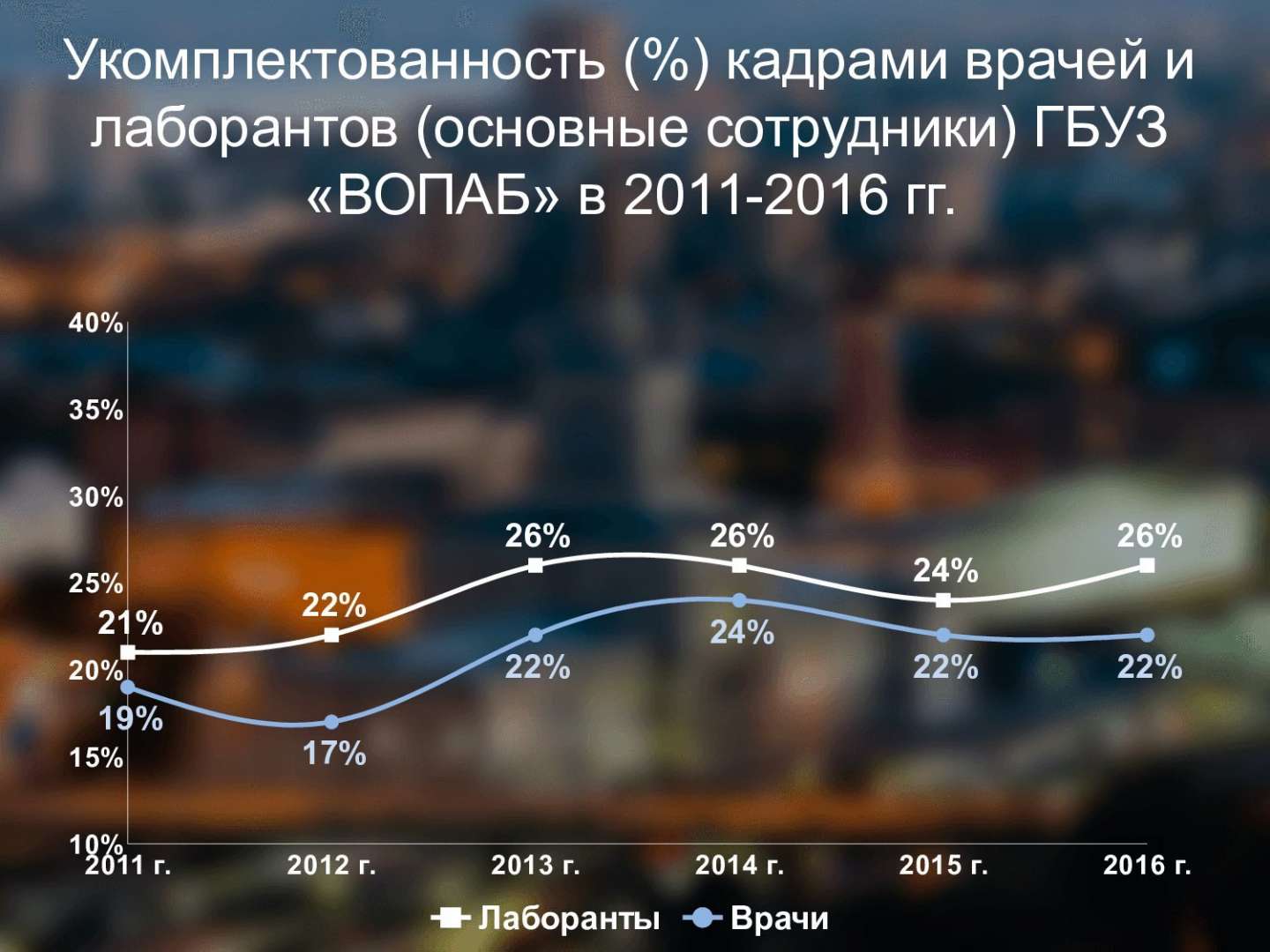 Укомплектованность (%) кадрами врачей и лаборантов (основные сотрудники) ГБУЗ «ВОПАБ» в 2011-2016 гг.

40%
35%
30%
25%
20%
15%
10%

21%
22%
26%
26%
24%
26%
19%
17%
22%
24%
22%
22%

2011 г.
2012 г.
2013 г.
2014 г.
2015 г.
2016 г.

Лаборанты
Врачи